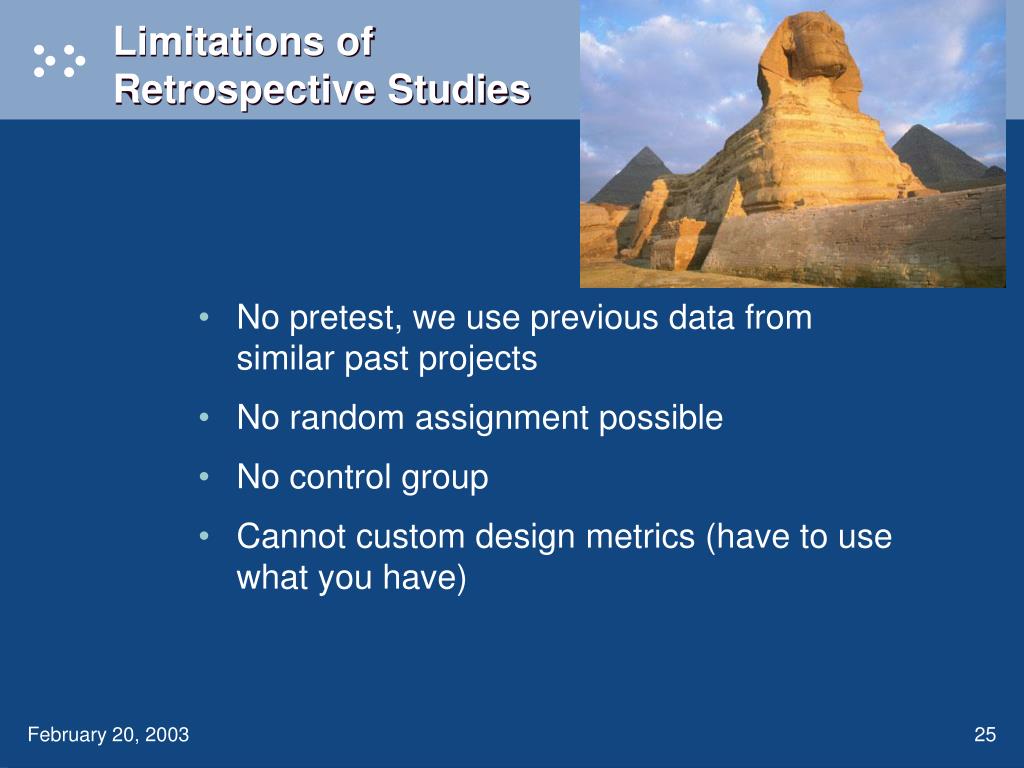 Limitations of Retrospective Studies

• No pretest, we use previous data from similar past projects
• No random assignment possible
• No control group
• Cannot custom design metrics (have to use what you have)

February 20, 2003

25